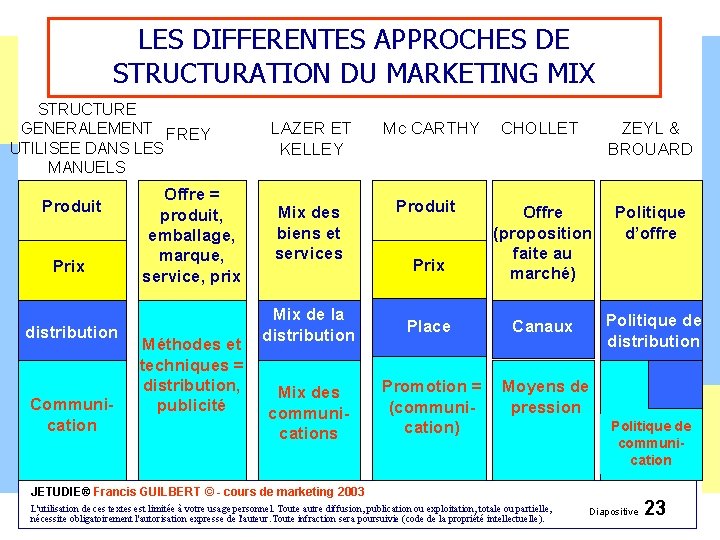 LES DIFFERENTES APPROCHES DE STRUCTURATION DU MARKETING MIX

STRUCTURE GENERALEMENT UTILISEE DANS LES MANUELS

Produit

Prix

distribution

Communication

FREY

Offre = produit, emballage, marque, service, prix

Méthodes et techniques = distribution, publicité

LAZER ET KELLEY

Mix des biens et services

Mix de la distribution

Mix des communications

Mc CARTHY

Produit

Prix

Place

Promotion = (communication)

CHOLLET

Offre (proposition faite au marché)

Canaux

Moyens de pression

ZEYL & BROUARD

Politique d'offre

Politique de distribution

Politique de communication

JETUDIE® Francis GUILBERT © - cours de marketing 2003

L'utilisation de ces textes est limitée à votre usage personnel. Toute autre diffusion, publication ou exploitation, totale ou partielle, nécessite obligatoirement l'autorisation expresse de l'auteur. Toute infraction sera poursuivie (code de la propriété intellectuelle).

Diapositive 23